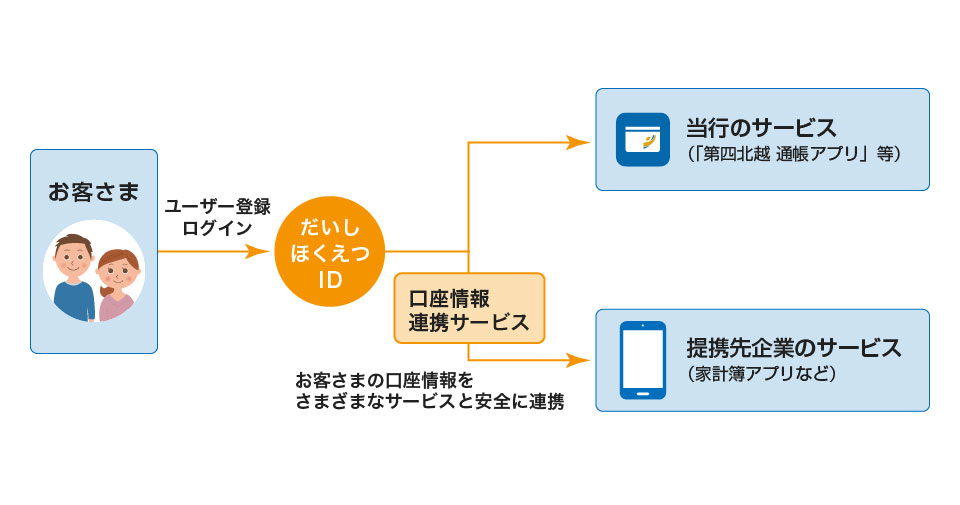 お客さま

ユーザー登録
ログイン

だいし
ほくえつ
ID

口座情報
連携サービス

お客さまの口座情報を
さまざまなサービスと安全に連携

当行のサービス
（「第四北越 通帳アプリ」等）

提携先企業のサービス
（家計簿アプリなど）